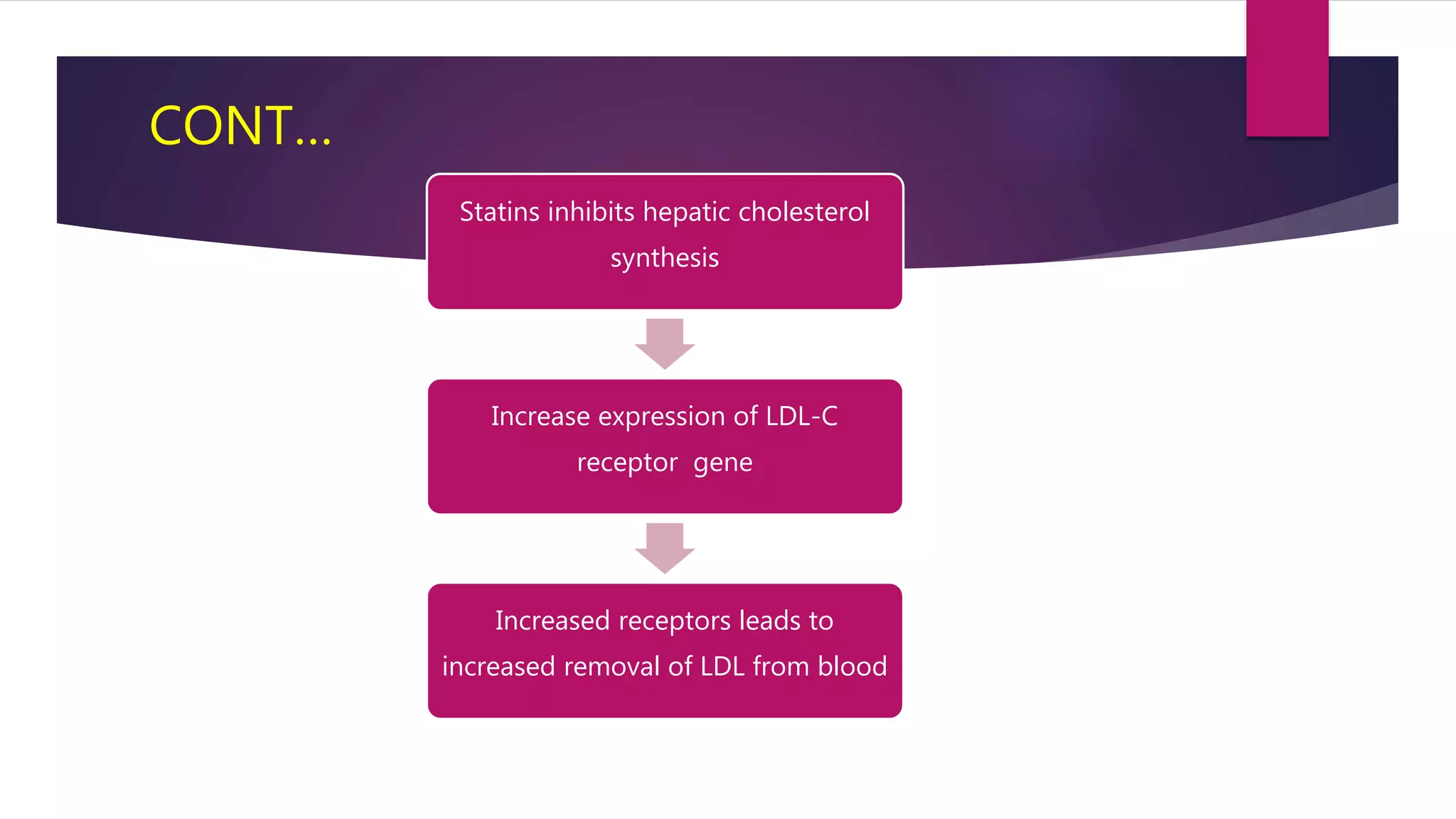 CONT…

Statins inhibits hepatic cholesterol synthesis

Increase expression of LDL-C receptor  gene

Increased receptors leads to increased removal of LDL from blood